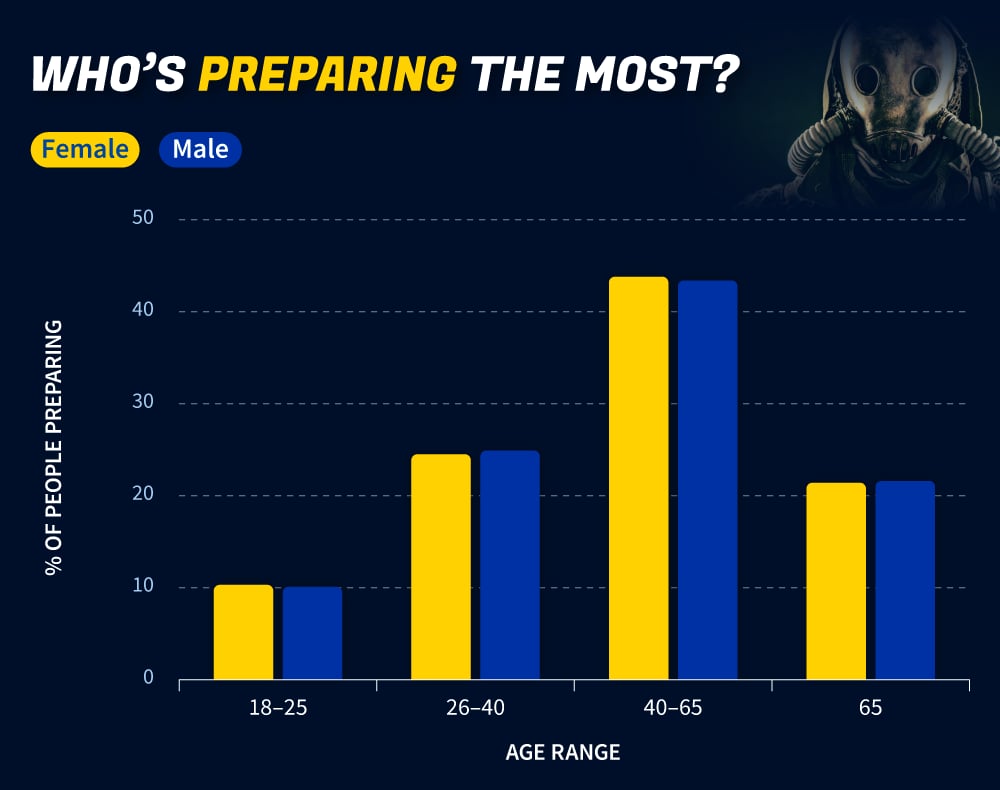 WHO'S PREPARING THE MOST?

Female Male

% OF PEOPLE PREPARING

50
40
30
20
10
0

18–25
26–40
40–65
65

AGE RANGE